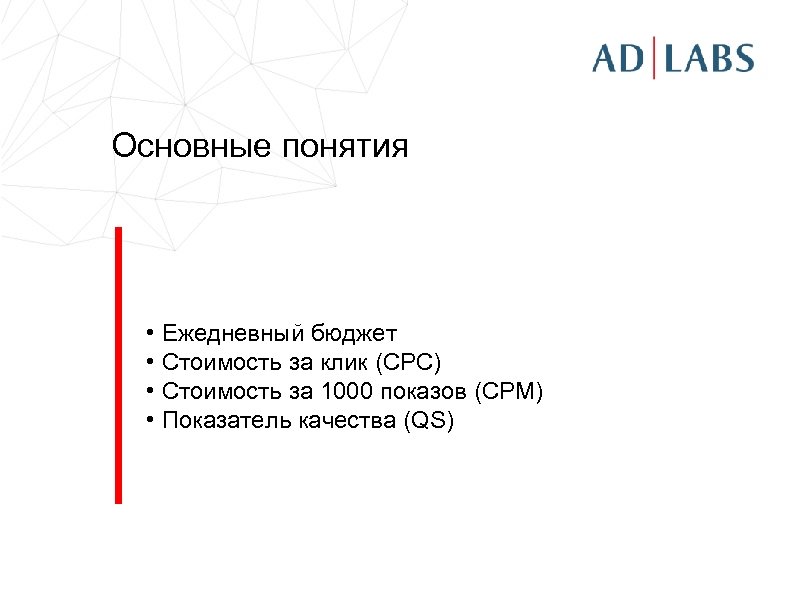 AD|LABS

Основные понятия

• Ежедневный бюджет
• Стоимость за клик (CPC)
• Стоимость за 1000 показов (CPM)
• Показатель качества (QS)